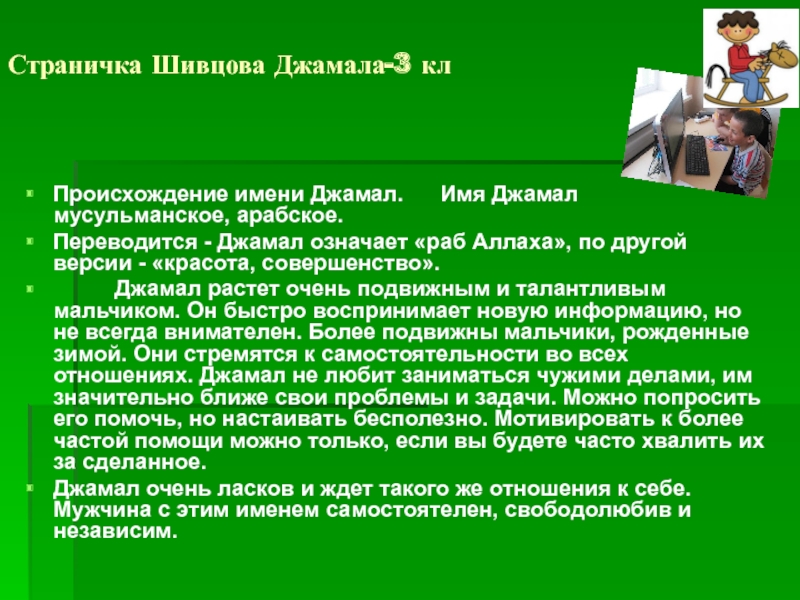 Страничка Шивцова Джамала-3 кл

Происхождение имени Джамал. Имя Джамал мусульманское, арабское.

Переводится - Джамал означает «раб Аллаха», по другой версии - «красота, совершенство».

Джамал растет очень подвижным и талантливым мальчиком. Он быстро воспринимает новую информацию, но не всегда внимателен. Более подвижны мальчики, рожденные зимой. Они стремятся к самостоятельности во всех отношениях. Джамал не любит заниматься чужими делами, им значительно ближе свои проблемы и задачи. Можно попросить его помочь, но настаивать бесполезно. Мотивировать к более частой помощи можно только, если вы будете часто хвалить их за сделанное.

Джамал очень ласков и ждет такого же отношения к себе. Мужчина с этим именем самостоятелен, свободолюбив и независим.